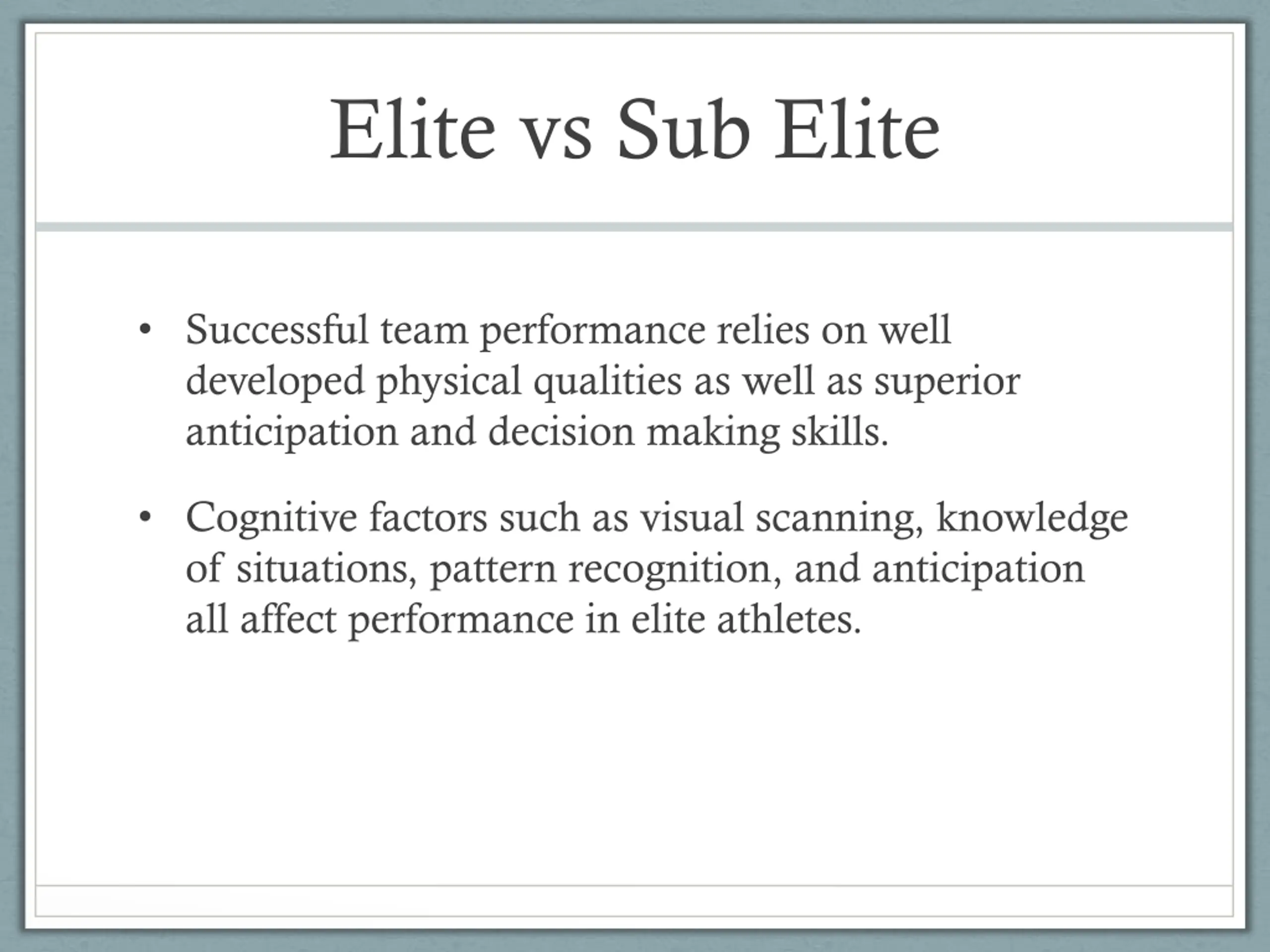 Elite vs Sub Elite

• Successful team performance relies on well developed physical qualities as well as superior anticipation and decision making skills.

• Cognitive factors such as visual scanning, knowledge of situations, pattern recognition, and anticipation all affect performance in elite athletes.